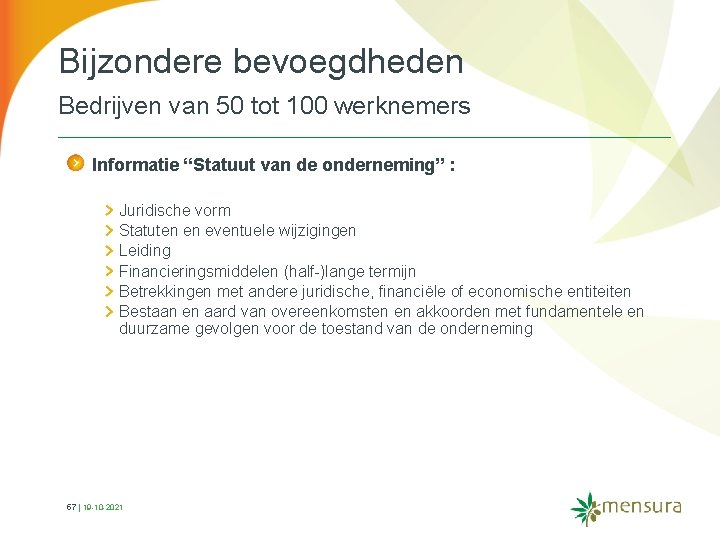 Bijzondere bevoegdheden

Bedrijven van 50 tot 100 werknemers

Informatie “Statuut van de onderneming” :

Juridische vorm
Statuten en eventuele wijzigingen
Leiding
Financieringsmiddelen (half-)lange termijn
Betrekkingen met andere juridische, financiële of economische entiteiten
Bestaan en aard van overeenkomsten en akkoorden met fundamentele en duurzame gevolgen voor de toestand van de onderneming

67 | 19-10-2021

mensura